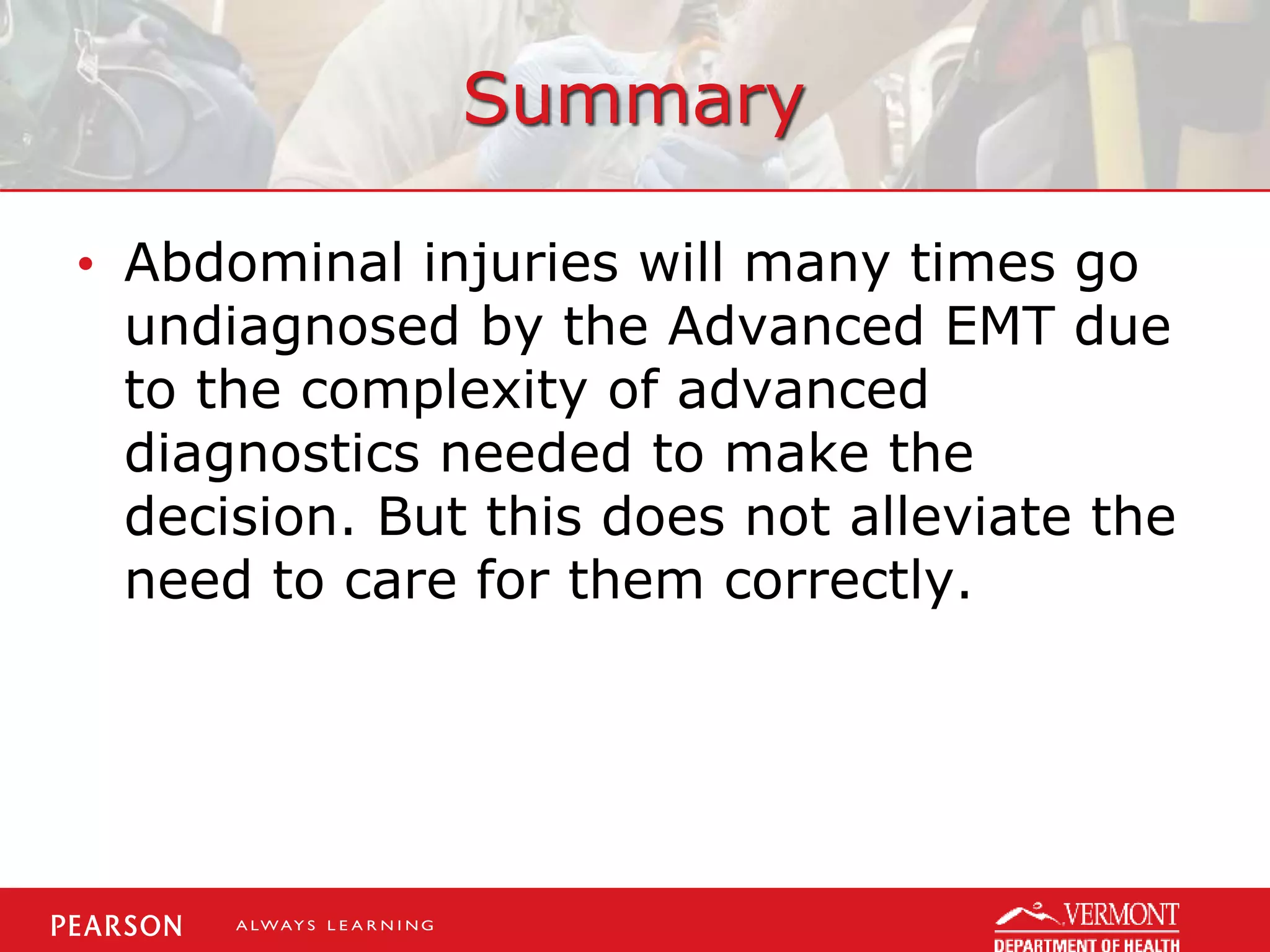 Summary

• Abdominal injuries will many times go undiagnosed by the Advanced EMT due to the complexity of advanced diagnostics needed to make the decision. But this does not alleviate the need to care for them correctly.

PEARSON ALWAYS LEARNING

VERMONT DEPARTMENT OF HEALTH